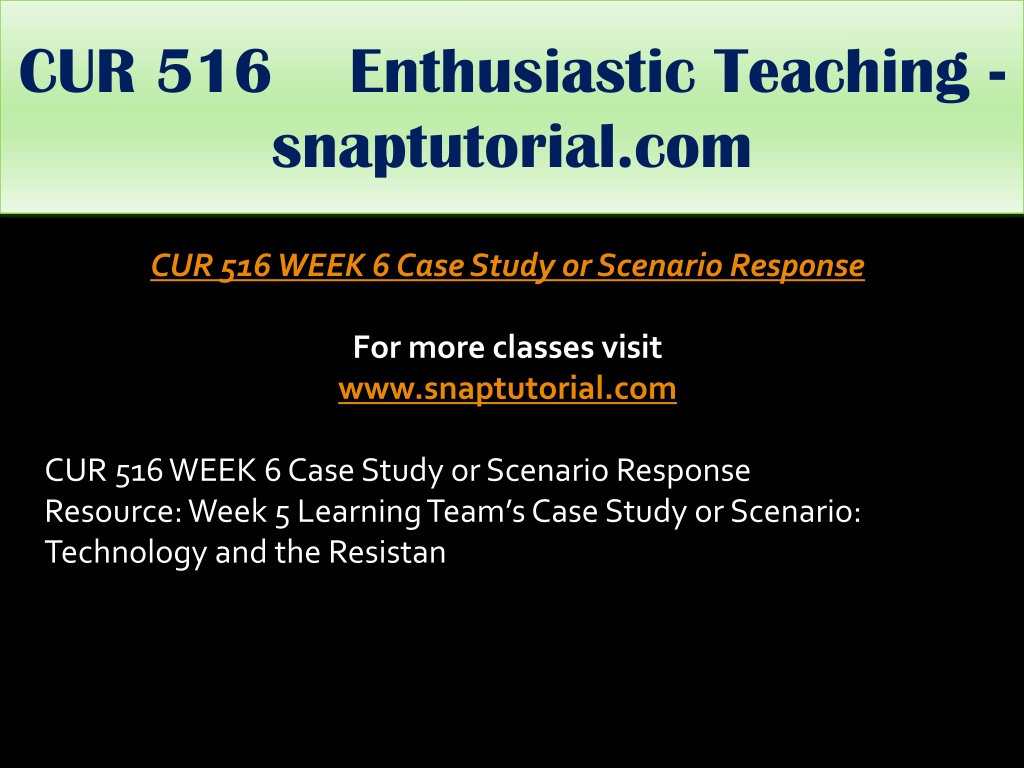 CUR 516 Enthusiastic Teaching - snaptutorial.com

CUR 516 WEEK 6 Case Study or Scenario Response

For more classes visit
www.snaptutorial.com

CUR 516 WEEK 6 Case Study or Scenario Response
Resource: Week 5 Learning Team's Case Study or Scenario: Technology and the Resistan